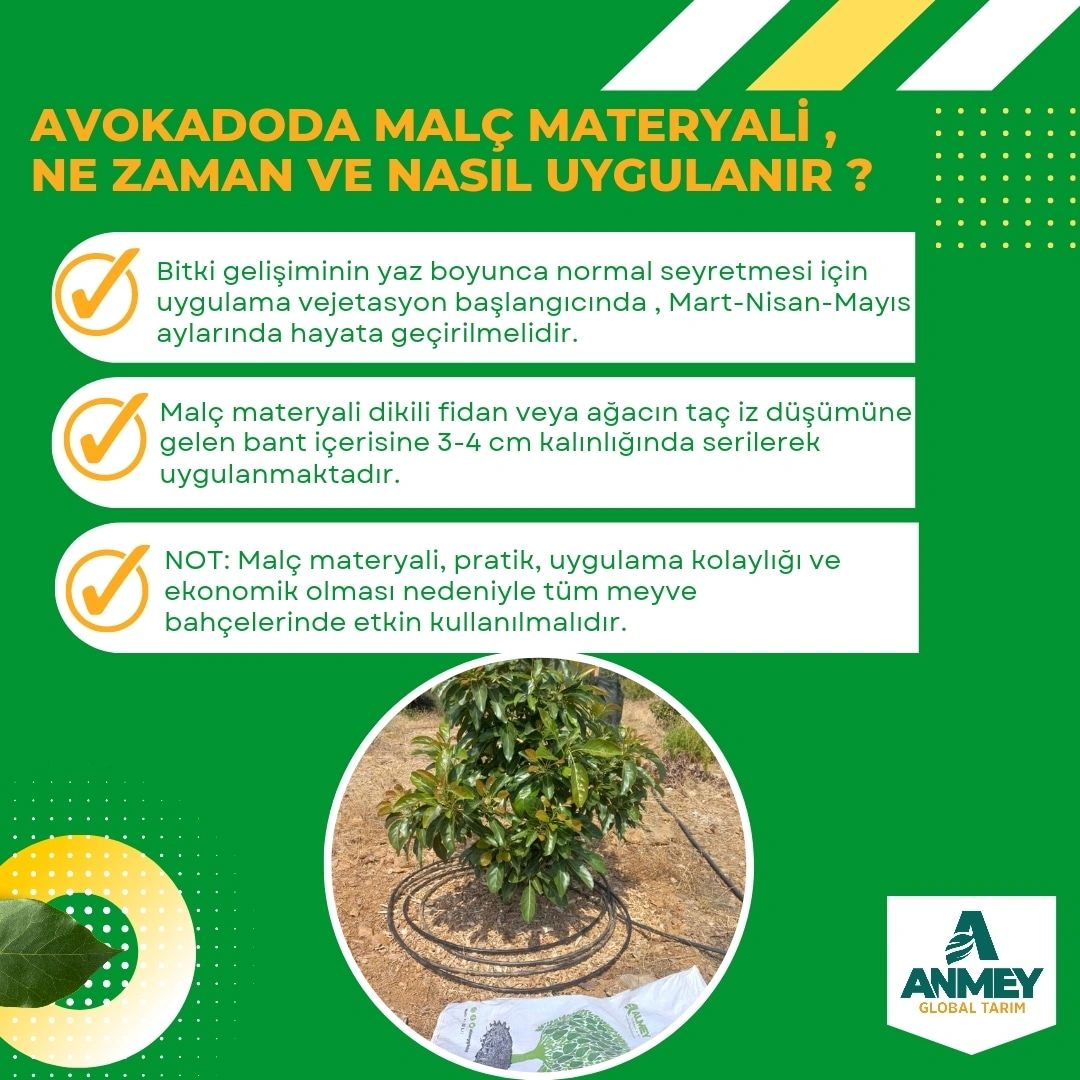 AVOKADODA MALÇ MATERYALİ , NE ZAMAN VE NASIL UYGULANIR ?

Bitki gelişiminin yaz boyunca normal seyretmesi için uygulama vejetasyon başlangıcında , Mart-Nisan-Mayıs aylarında hayata geçirilmelidir.

Malç materyali dikili fidan veya ağacın taç iz düşümüne gelen bant içerisine 3-4 cm kalınlığında serilerek uygulanmaktadır.

NOT: Malç materyali, pratik, uygulama kolaylığı ve ekonomik olması nedeniyle tüm meyve bahçelerinde etkin kullanılmalıdır.

ANMEY
GLOBAL TARIM